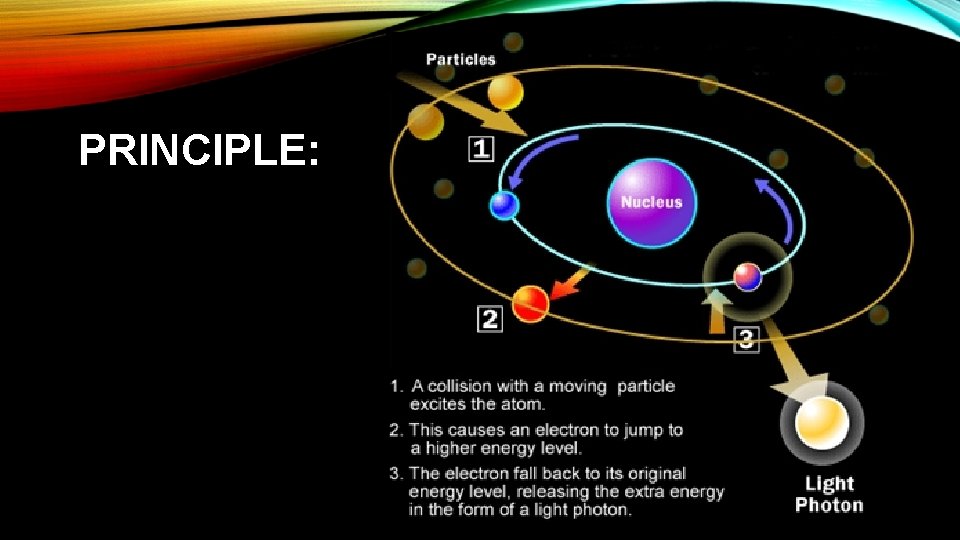 PRINCIPLE:

Particles

1

Nucleus

2

3

1. A collision with a moving particle excites the atom.

2. This causes an electron to jump to a higher energy level.

3. The electron fall back to its original energy level, releasing the extra energy in the form of a light photon.

Light Photon